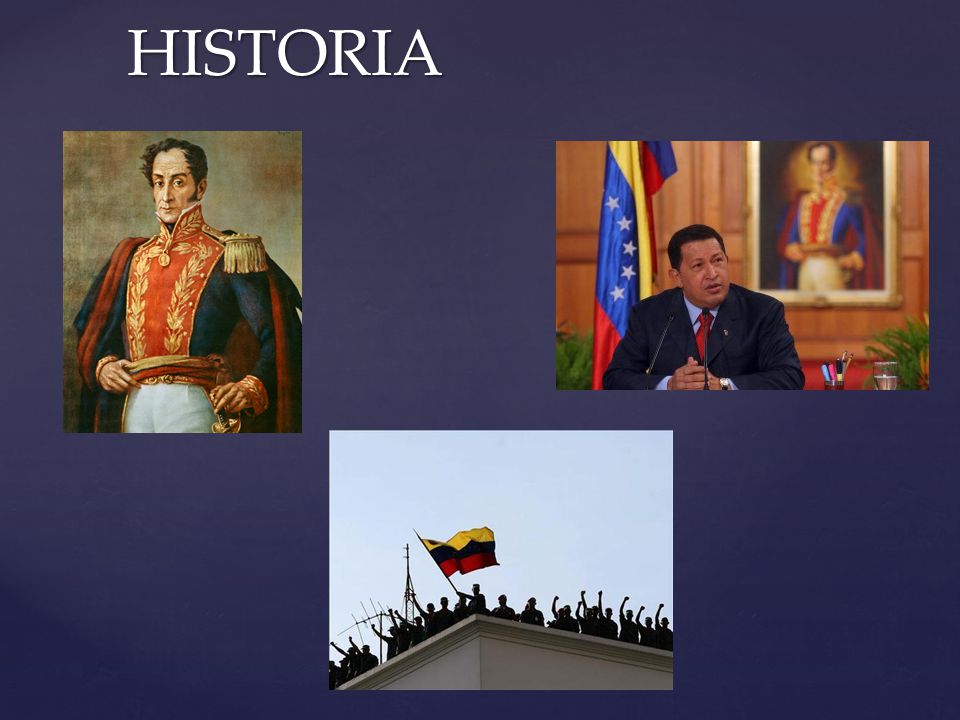 HISTORIA